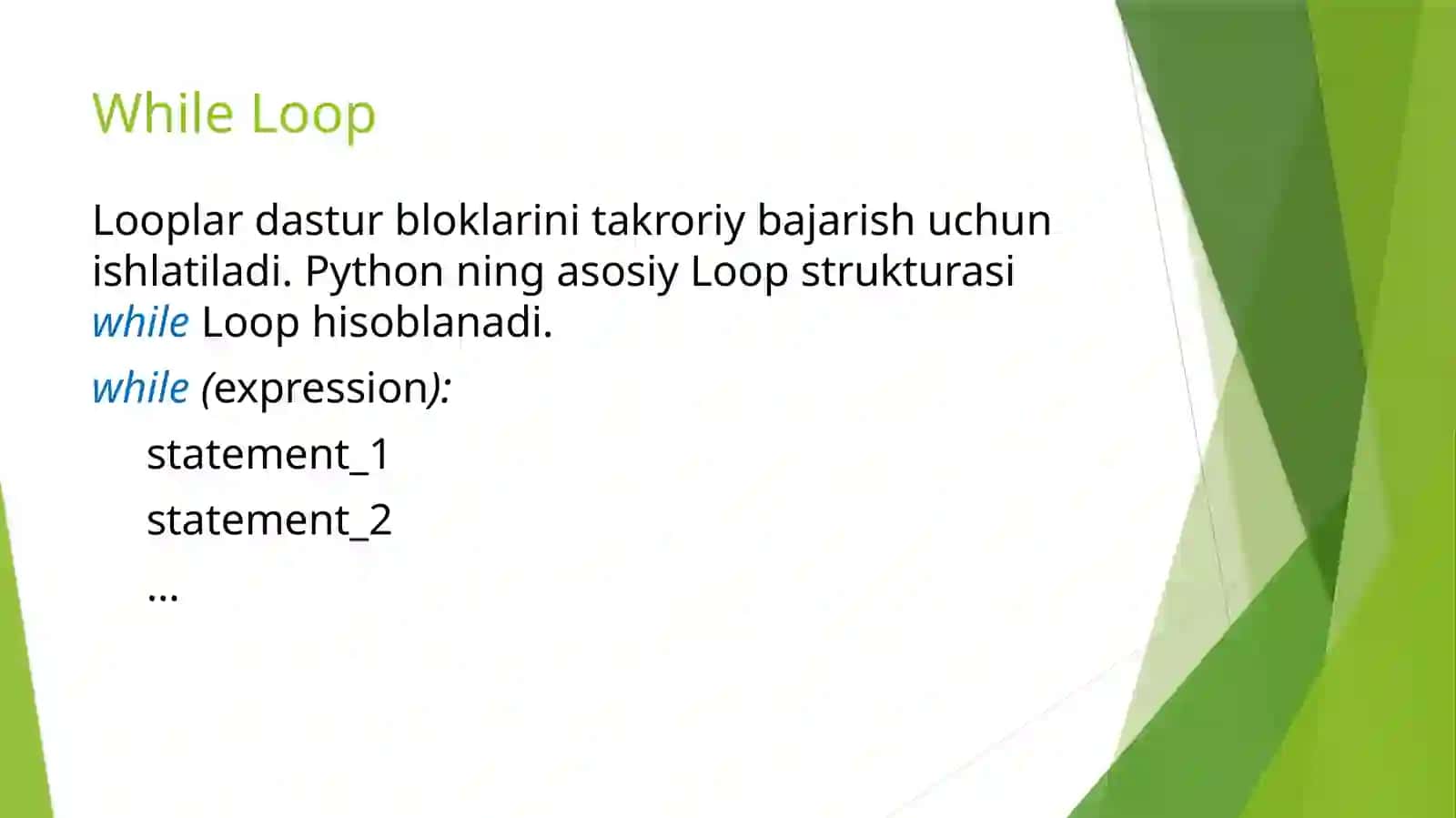 While Loop

Looplar dastur bloklarini takroriy bajarish uchun ishlatiladi. Python ning asosiy Loop strukturasi while Loop hisoblanadi.

while (expression):

statement_1

statement_2

...